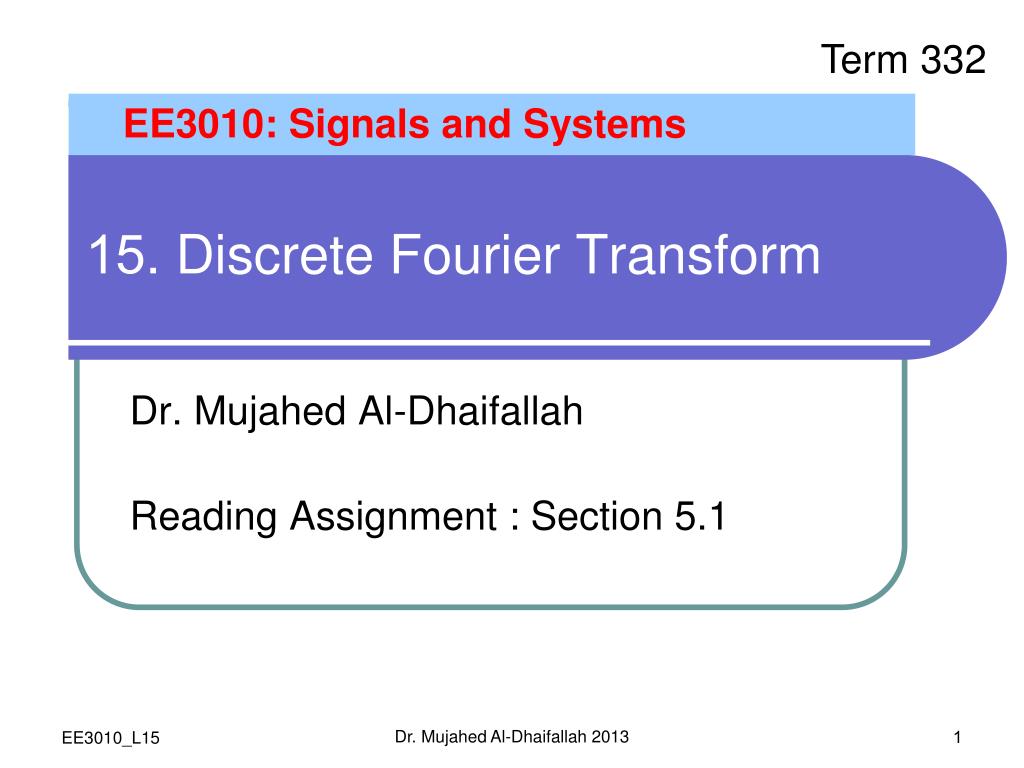 Term 332

EE3010: Signals and Systems

15. Discrete Fourier Transform

Dr. Mujahed Al-Dhaifallah

Reading Assignment : Section 5.1

EE3010_L15

Dr. Mujahed Al-Dhaifallah 2013

1